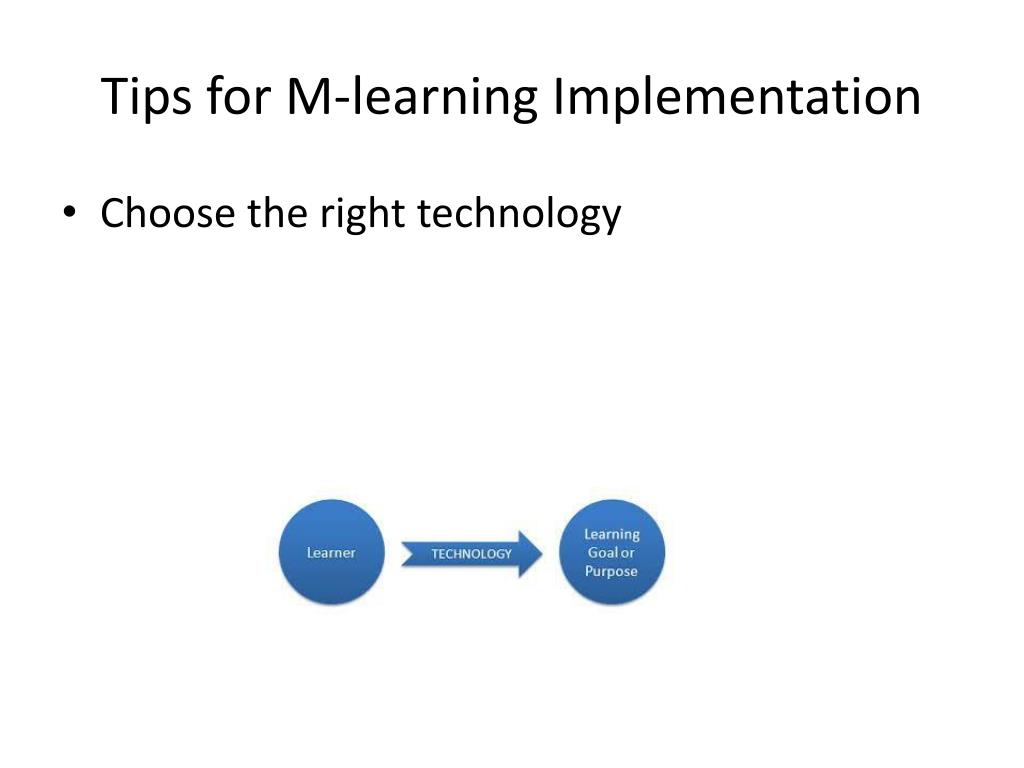 Tips for M-learning Implementation

• Choose the right technology

Learner

TECHNOLOGY

Learning Goal or Purpose